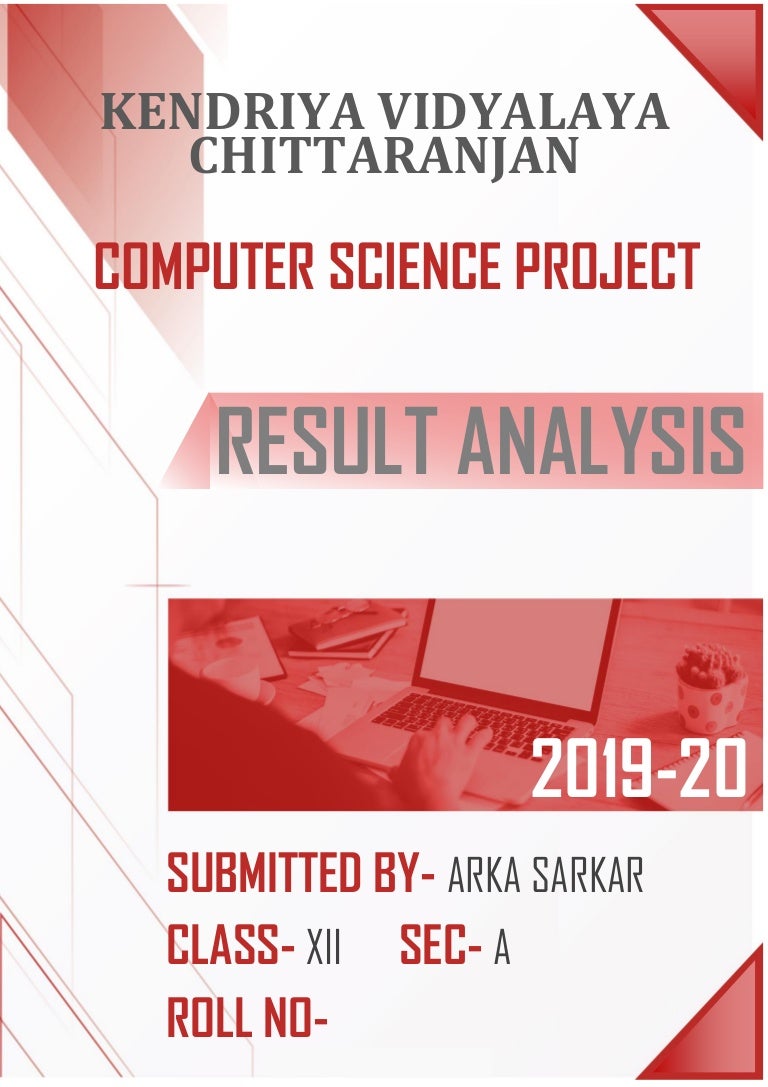 KENDRIYA VIDYALAYA
CHITTARANJAN

COMPUTER SCIENCE PROJECT

RESULT ANALYSIS

2019-20

SUBMITTED BY- ARKA SARKAR
CLASS- XII SEC- A
ROLL NO-